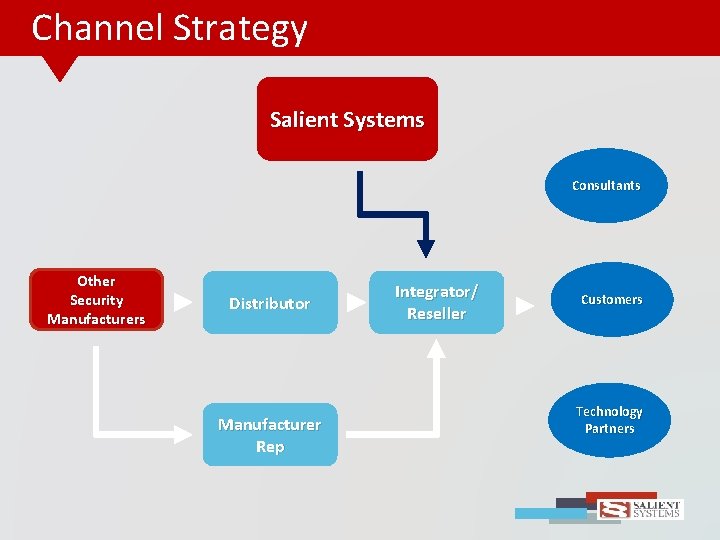 Channel Strategy

Salient Systems

Consultants

Other Security Manufacturers

Distributor

Integrator/ Reseller

Customers

Manufacturer Rep

Technology Partners

SALIENT SYSTEMS